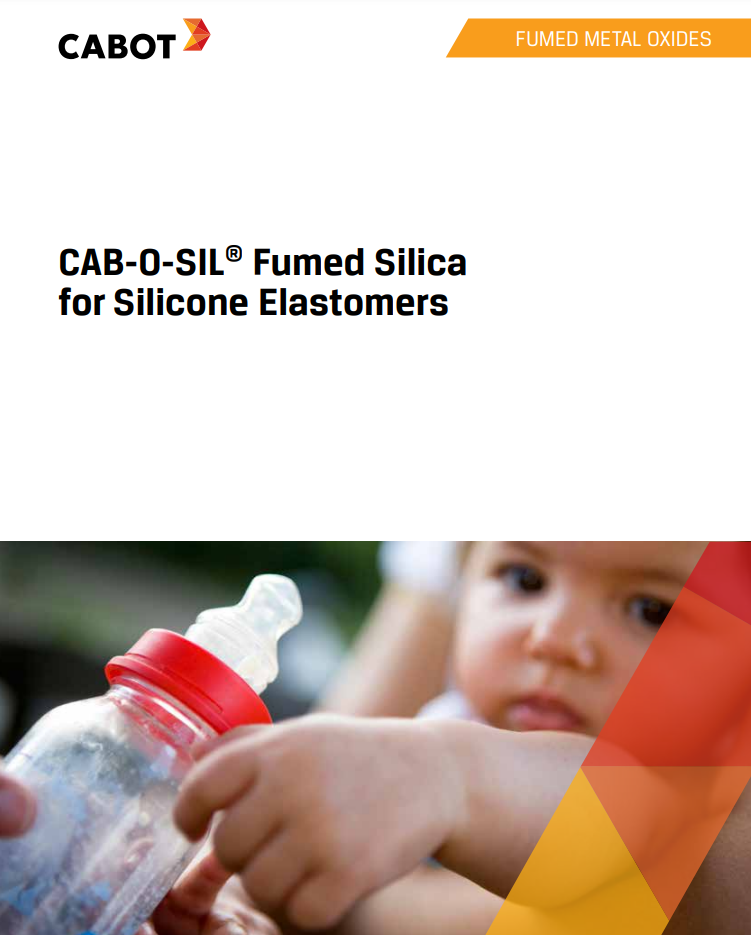 CABOT

FUMED METAL OXIDES

CAB-O-SIL® Fumed Silica for Silicone Elastomers